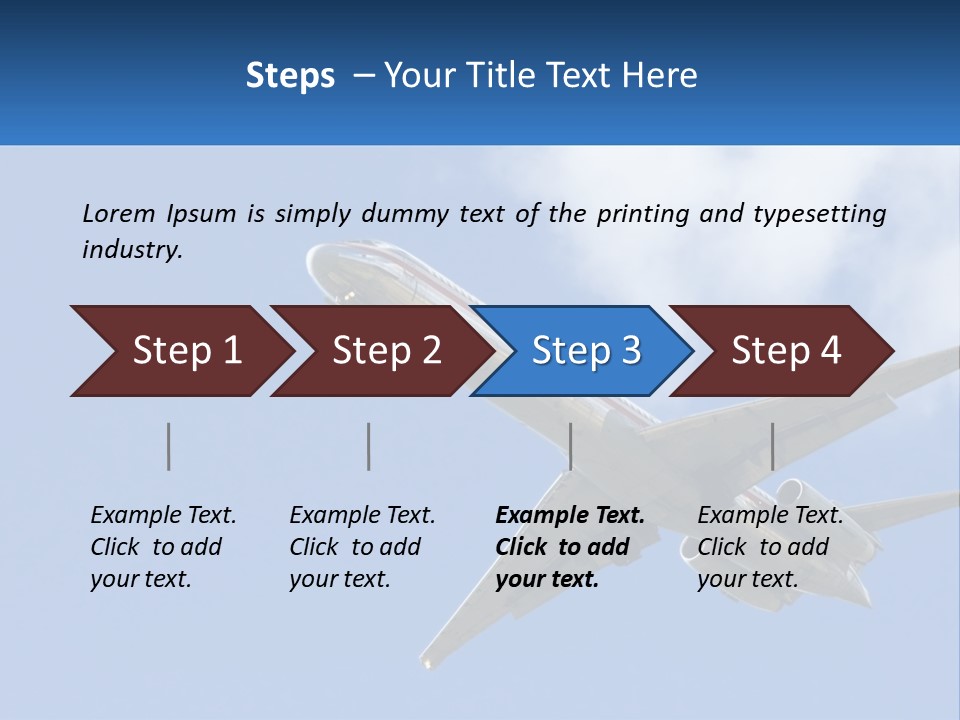 Steps – Your Title Text Here

Lorem Ipsum is simply dummy text of the printing and typesetting industry.

Step 1

Step 2

Step 3

Step 4

Example Text. Click to add your text.

Example Text. Click to add your text.

Example Text. Click to add your text.

Example Text. Click to add your text.